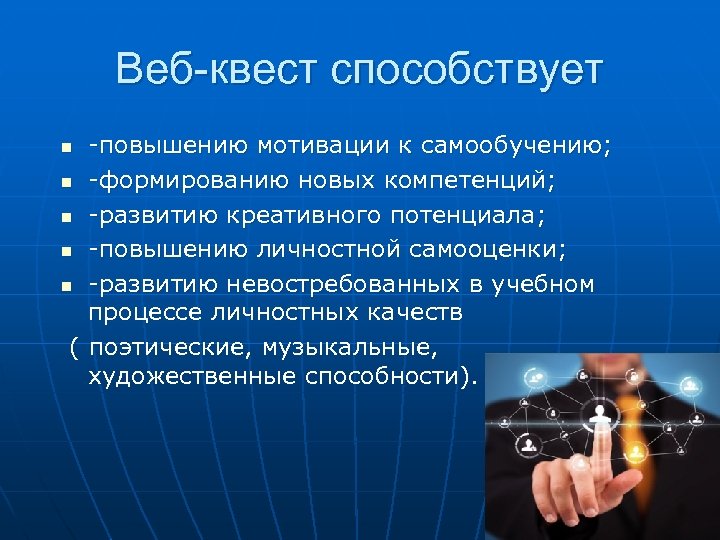 Веб-квест способствует

- -повышению мотивации к самообучению;
- -формированию новых компетенций;
- -развитию креативного потенциала;
- -повышению личностной самооценки;
- -развитию невостребованных в учебном процессе личностных качеств

( поэтические, музыкальные, художественные способности).